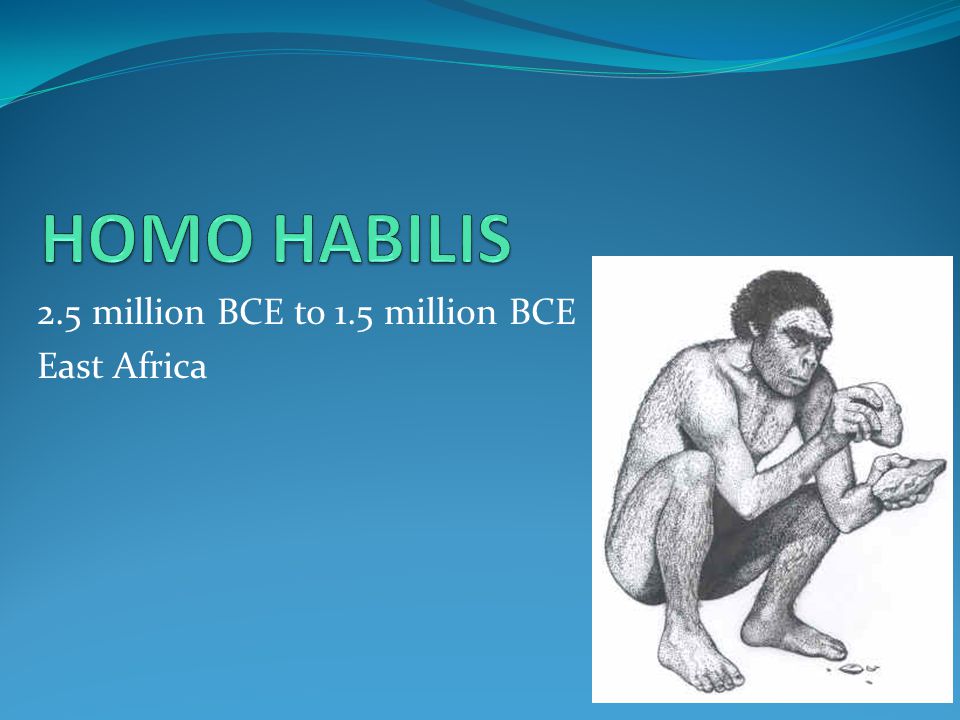 HOMO HABILIS

2.5 million BCE to 1.5 million BCE
East Africa